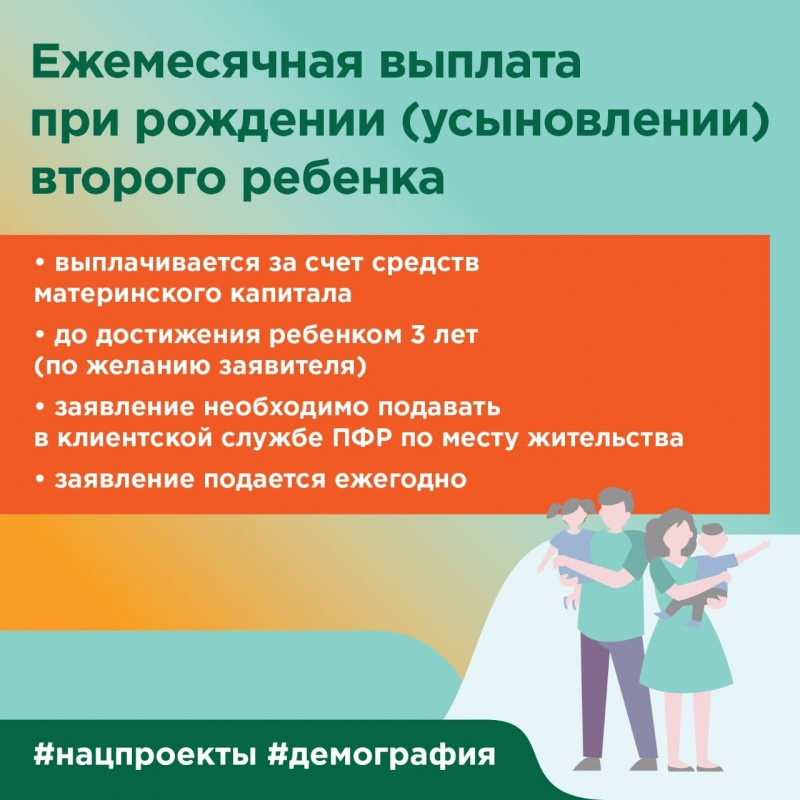 Ежемесячная выплата при рождении (усыновлении) второго ребенка

• выплачивается за счет средств материнского капитала

• до достижения ребенком 3 лет (по желанию заявителя)

• заявление необходимо подавать в клиентской службе ПФР по месту жительства

• заявление подается ежегодно

#нацпроекты #демография